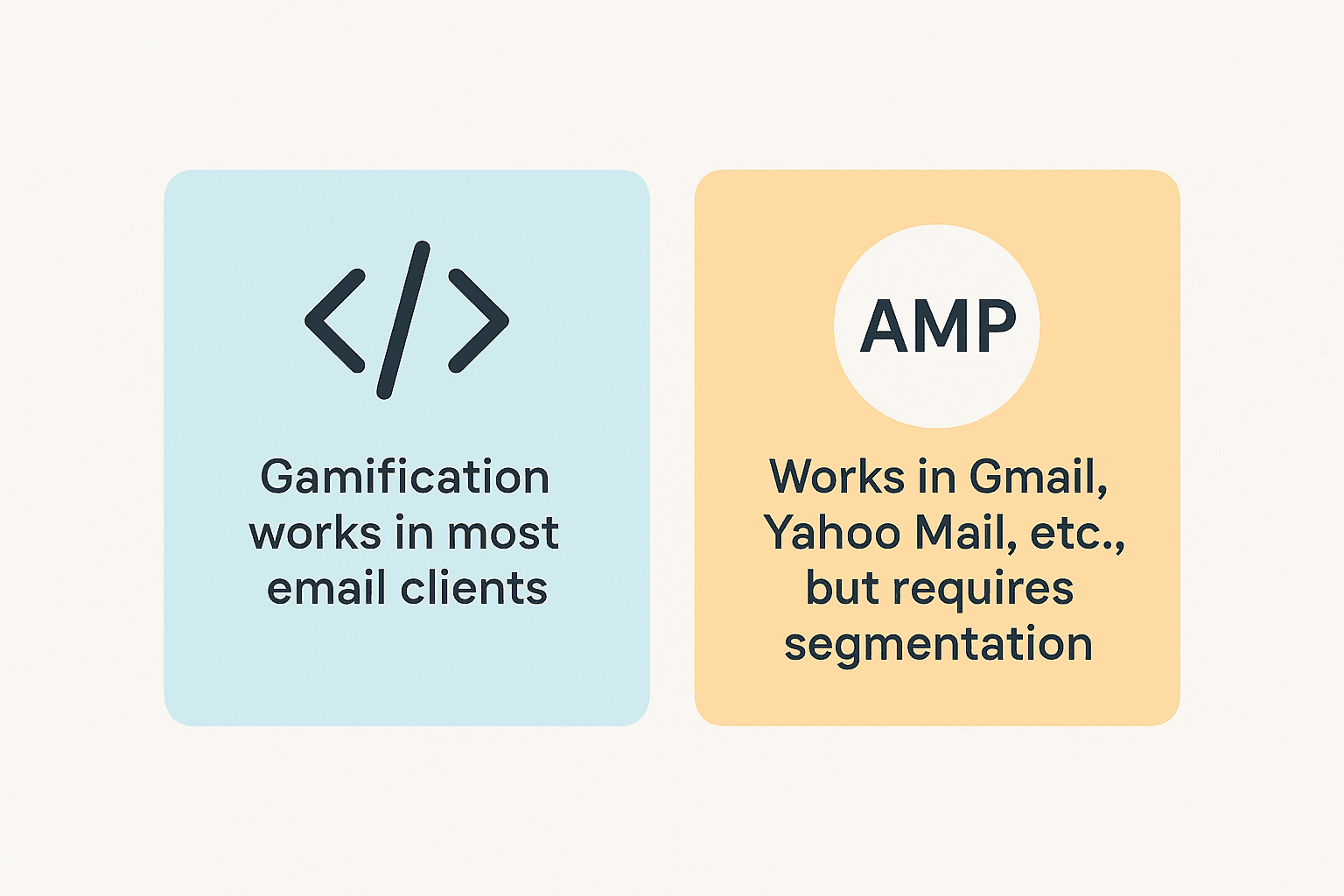 </>

Gamification works in most email clients

AMP

Works in Gmail, Yahoo Mail, etc., but requires segmentation